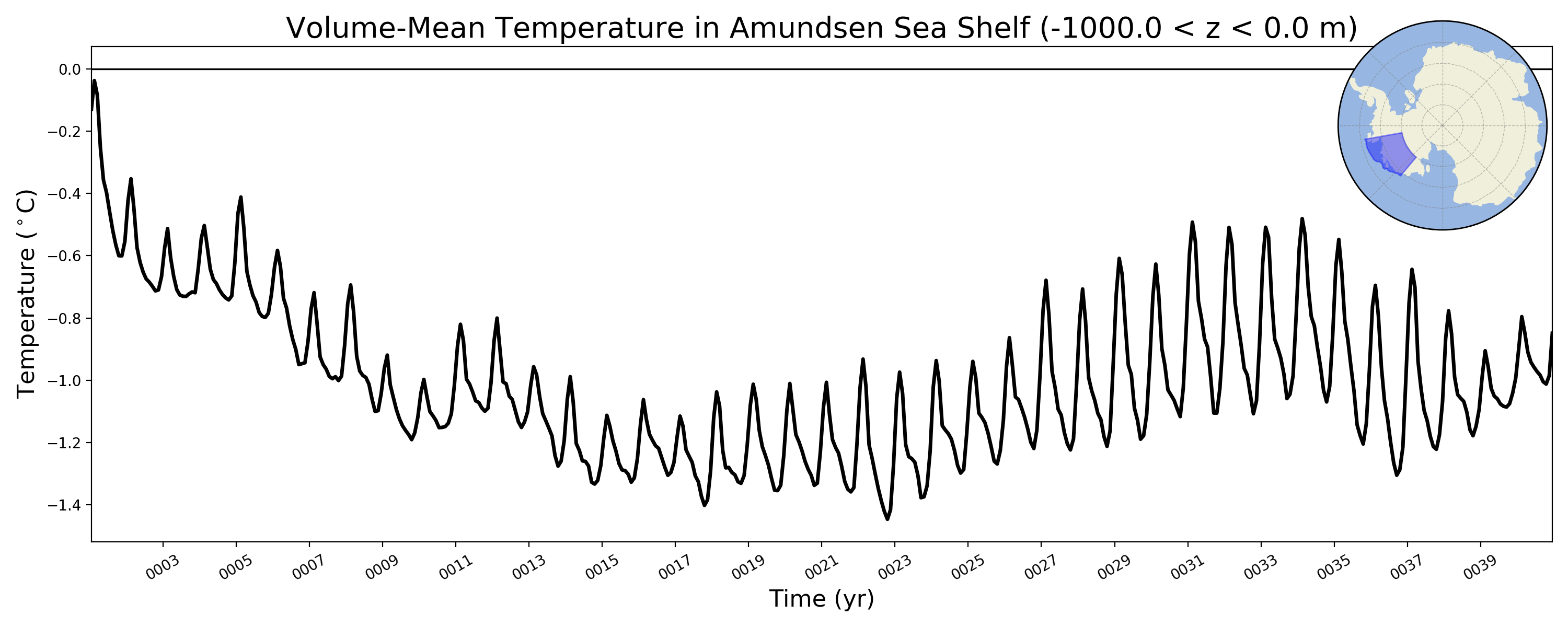 Volume-Mean Temperature in Amundsen Sea Shelf (-1000.0 < z < 0.0 m)

Temperature ($^\circ$C)

0.0
−0.2
−0.4
−0.6
−0.8
−1.0
−1.2
−1.4

0003
0005
0007
0009
0011
0013
0015
0017
0019
0021
0023
0025
0027
0029
0031
0033
0035
0037
0039

Time (yr)